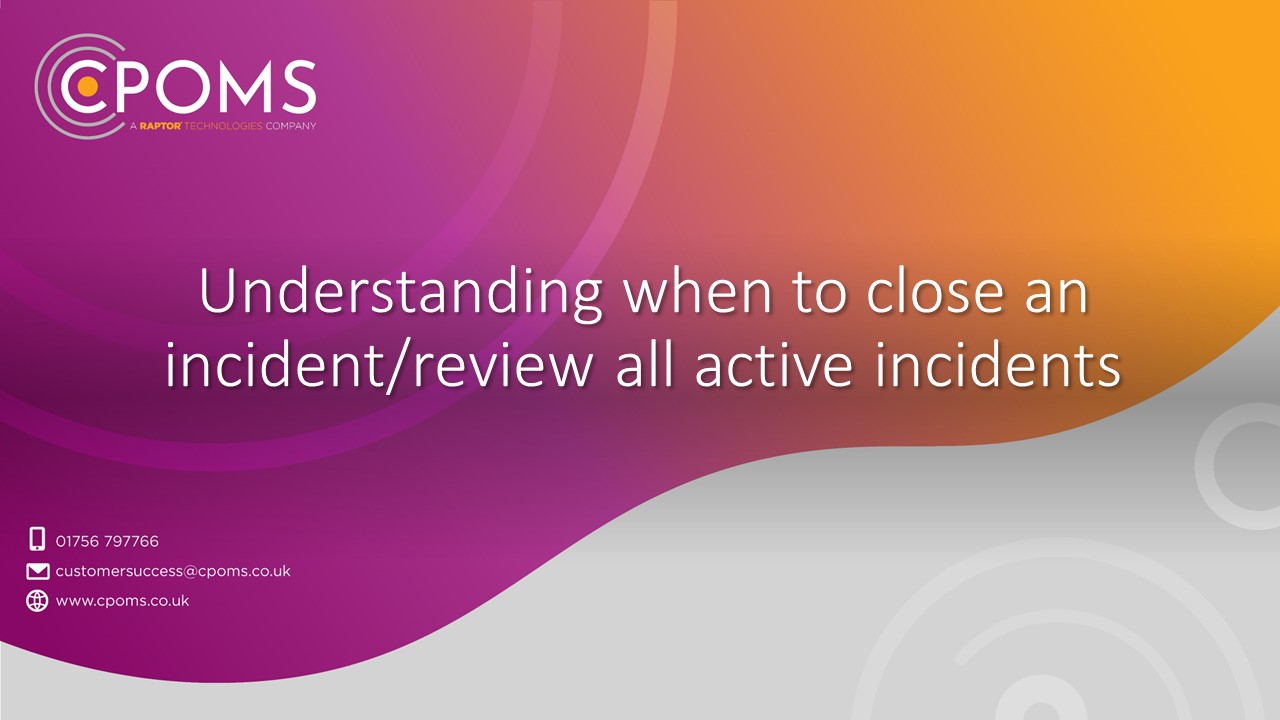 CPOMS
A RAPTOR TECHNOLOGIES COMPANY

Understanding when to close an incident/review all active incidents

01756 797766
customersuccess@cpoms.co.uk
www.cpoms.co.uk